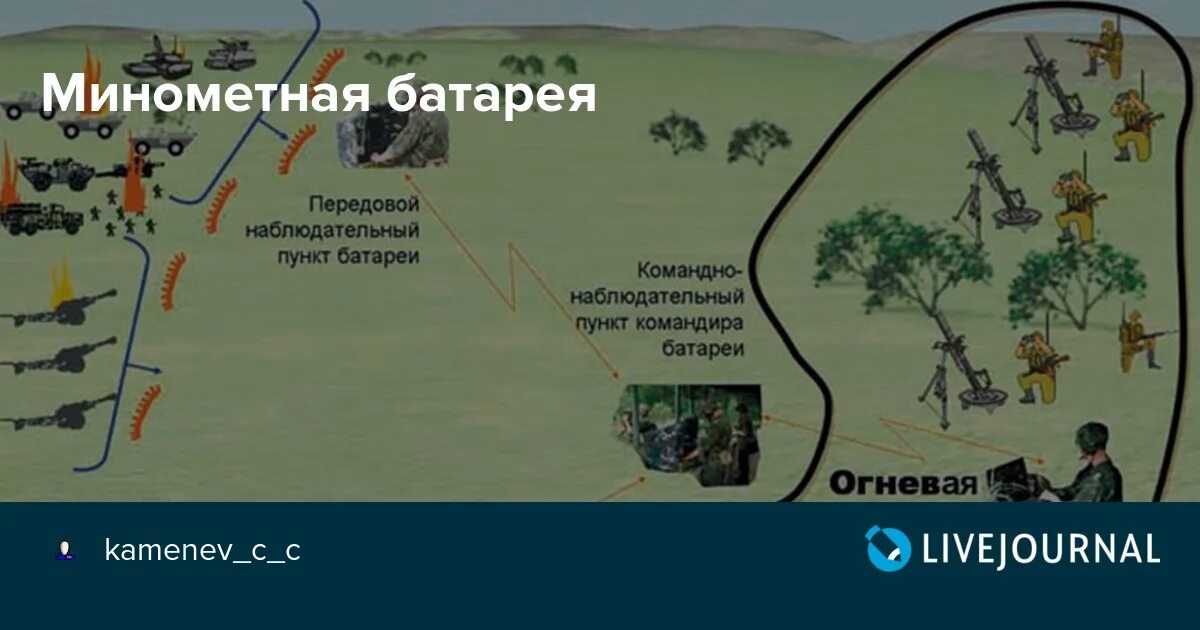 Минометная батарея

Передовой наблюдательный пункт батареи

Командно-наблюдательный пункт командира батареи

Огневая

kamenev_c_c

LIVEJOURNAL